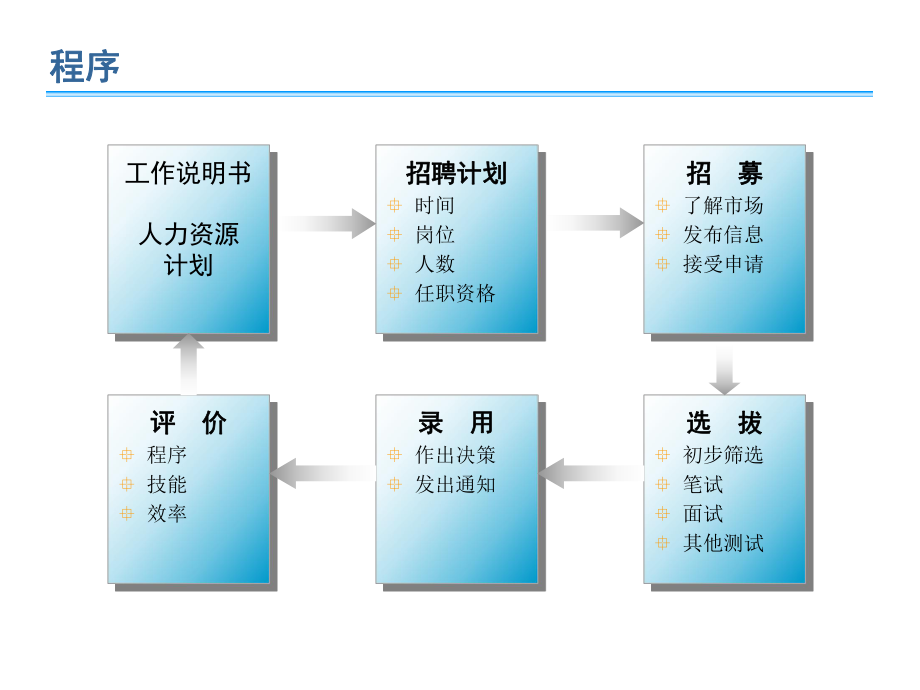 程序

工作说明书

人力资源计划

招聘计划
时间
岗位
人数
任职资格

招 募
了解市场
发布信息
接受申请

选 拔
初步筛选
笔试
面试
其他测试

录 用
作出决策
发出通知

评 价
程序
技能
效率